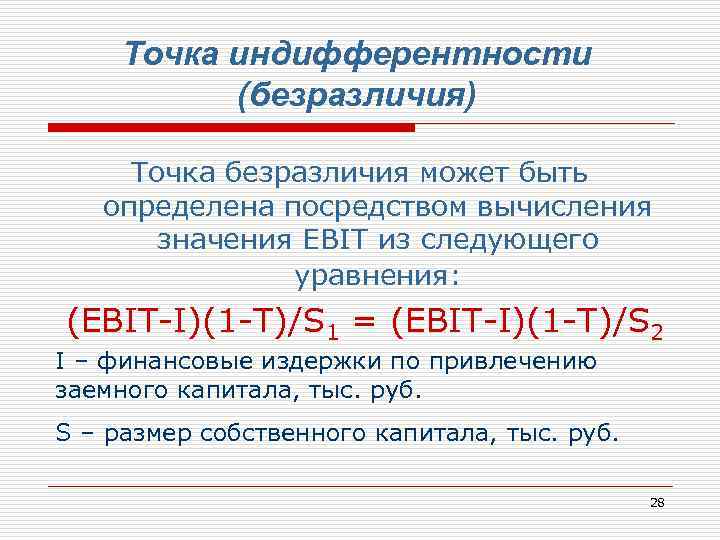 Точка индифферентности (безразличия)

Точка безразличия может быть определена посредством вычисления значения EBIT из следующего уравнения:

$(EBIT-I)(1-T)/S_1 = (EBIT-I)(1-T)/S_2$

I – финансовые издержки по привлечению заемного капитала, тыс. руб.

S – размер собственного капитала, тыс. руб.

28